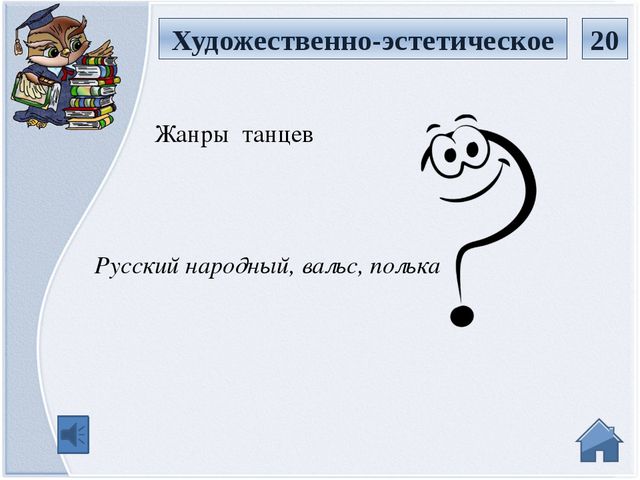 Художественно-эстетическое

20

Жанры танцев

Русский народный, вальс, полька